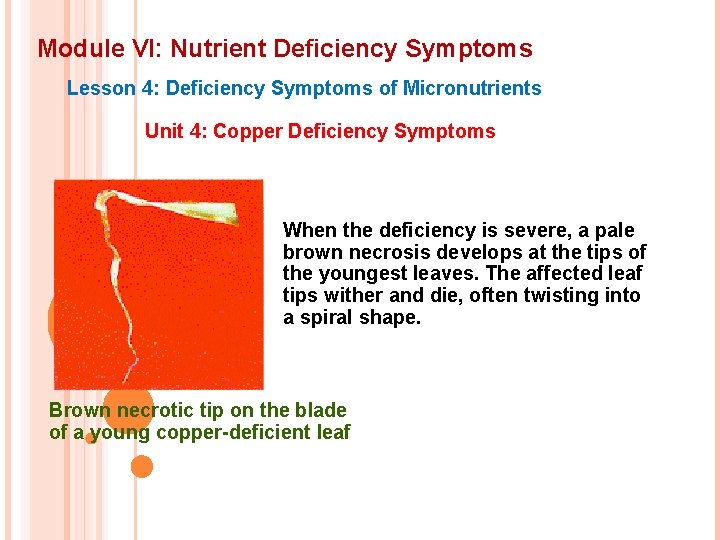 Module VI: Nutrient Deficiency Symptoms

Lesson 4: Deficiency Symptoms of Micronutrients

Unit 4: Copper Deficiency Symptoms

When the deficiency is severe, a pale brown necrosis develops at the tips of the youngest leaves. The affected leaf tips wither and die, often twisting into a spiral shape.

Brown necrotic tip on the blade of a young copper-deficient leaf